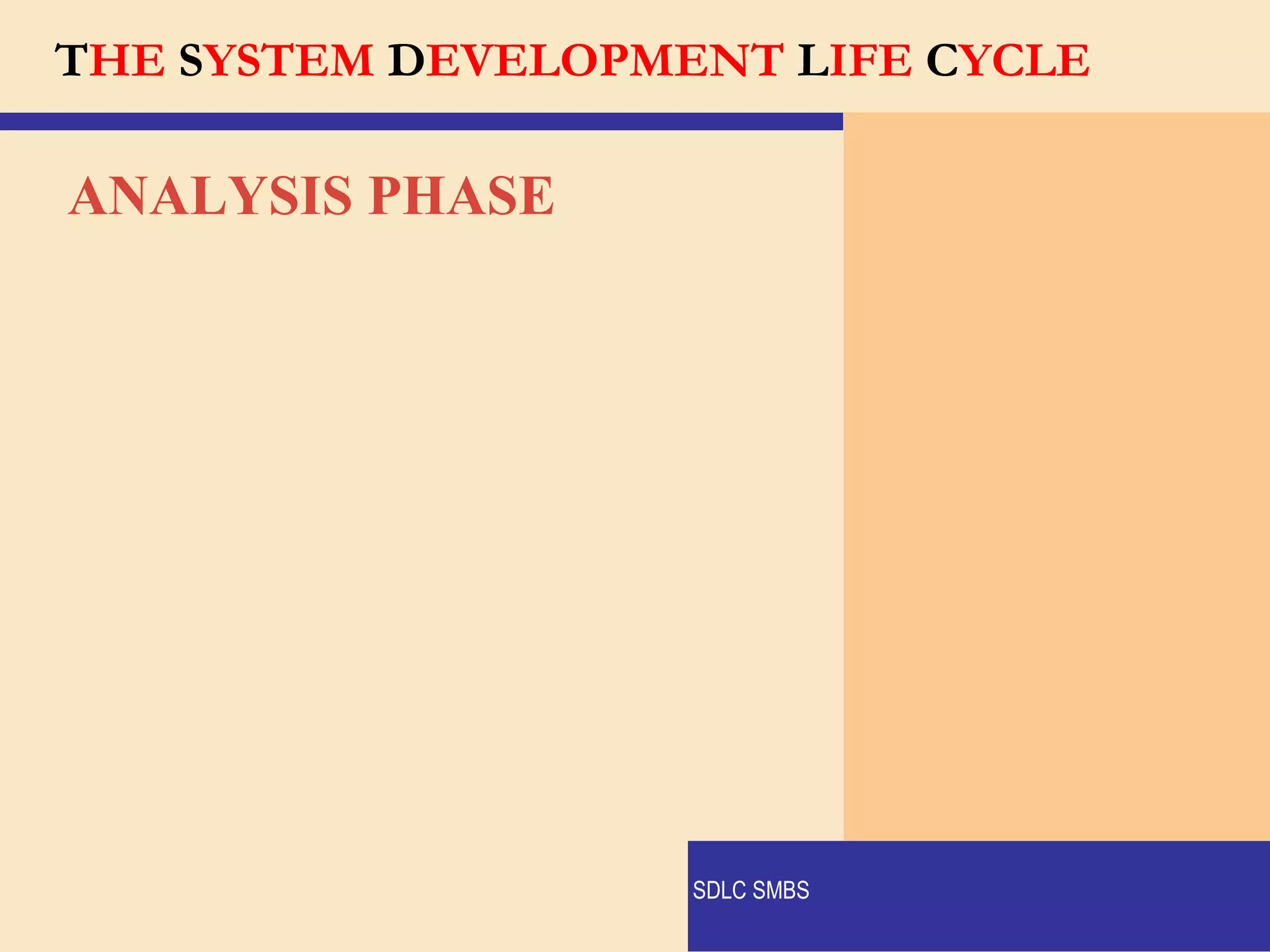 THE SYSTEM DEVELOPMENT LIFE CYCLE

ANALYSIS PHASE

SDLC SMBS